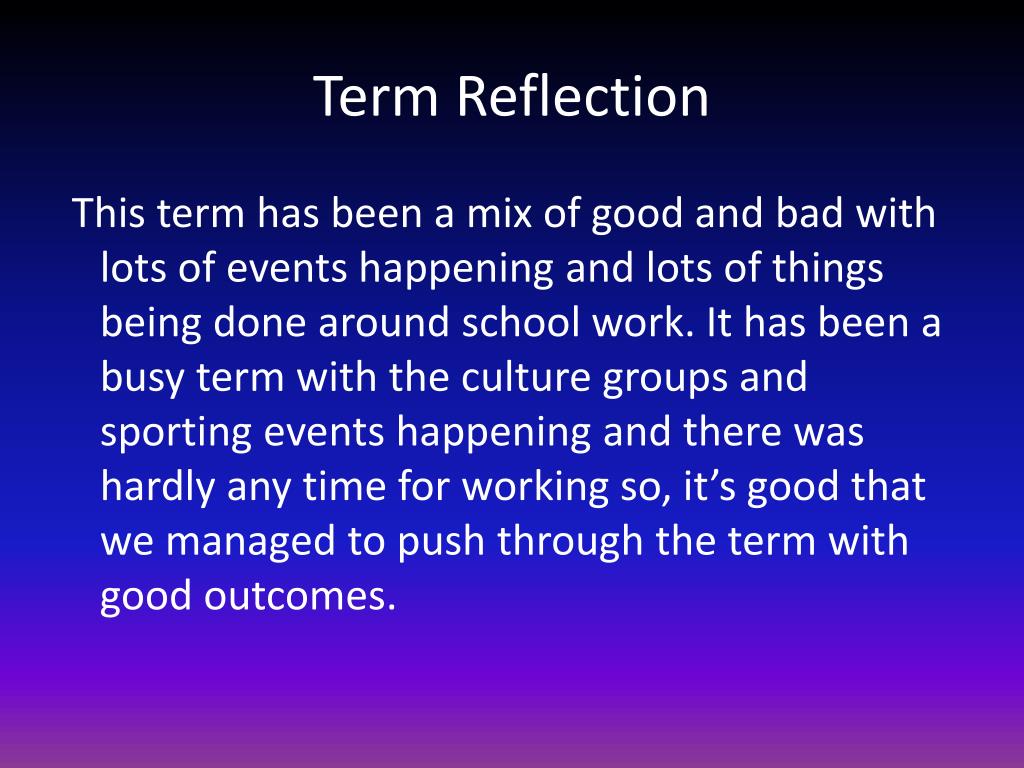 Term Reflection

This term has been a mix of good and bad with lots of events happening and lots of things being done around school work. It has been a busy term with the culture groups and sporting events happening and there was hardly any time for working so, it’s good that we managed to push through the term with good outcomes.